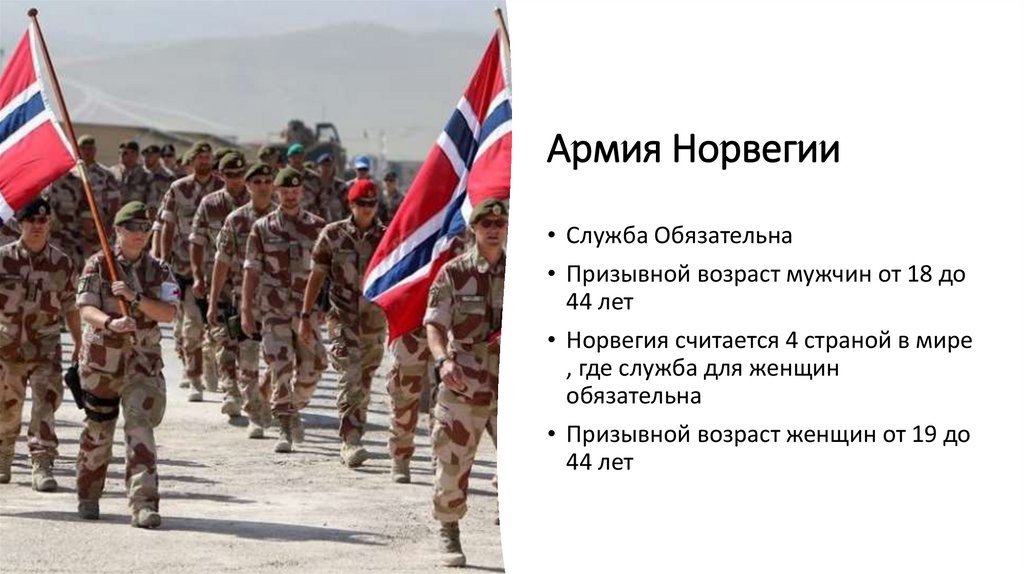 Армия Норвегии

• Служба Обязательна

• Призывной возраст мужчин от 18 до 44 лет

• Норвегия считается 4 страной в мире , где служба для женщин обязательна

• Призывной возраст женщин от 19 до 44 лет